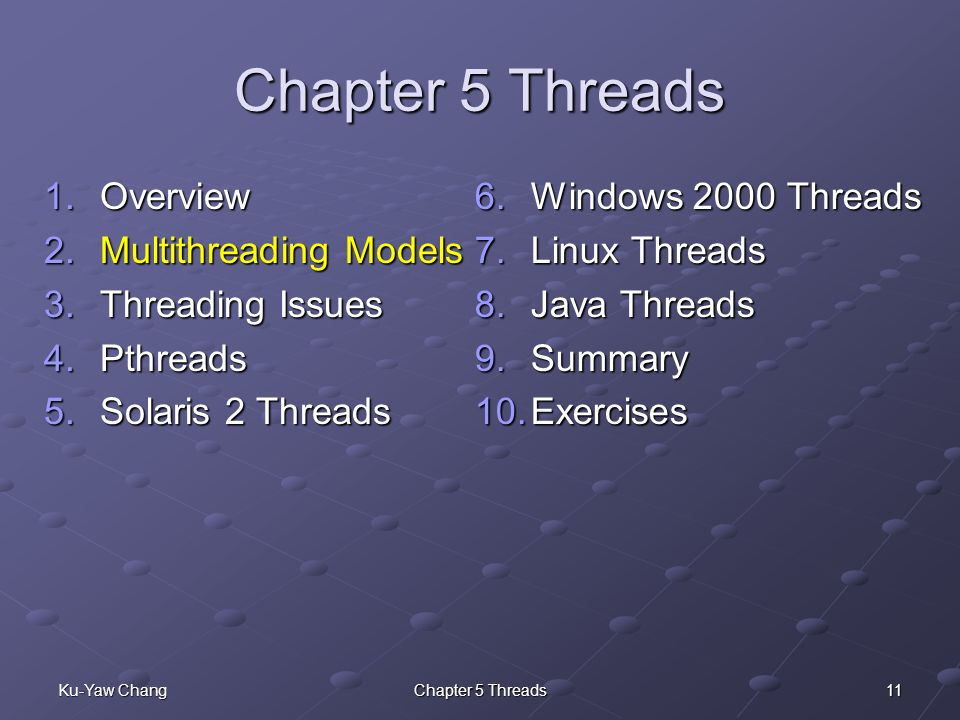 Chapter 5 Threads

1. Overview
2. Multithreading Models
3. Threading Issues
4. Pthreads
5. Solaris 2 Threads

6. Windows 2000 Threads
7. Linux Threads
8. Java Threads
9. Summary
10. Exercises

Ku-Yaw Chang

Chapter 5 Threads

11